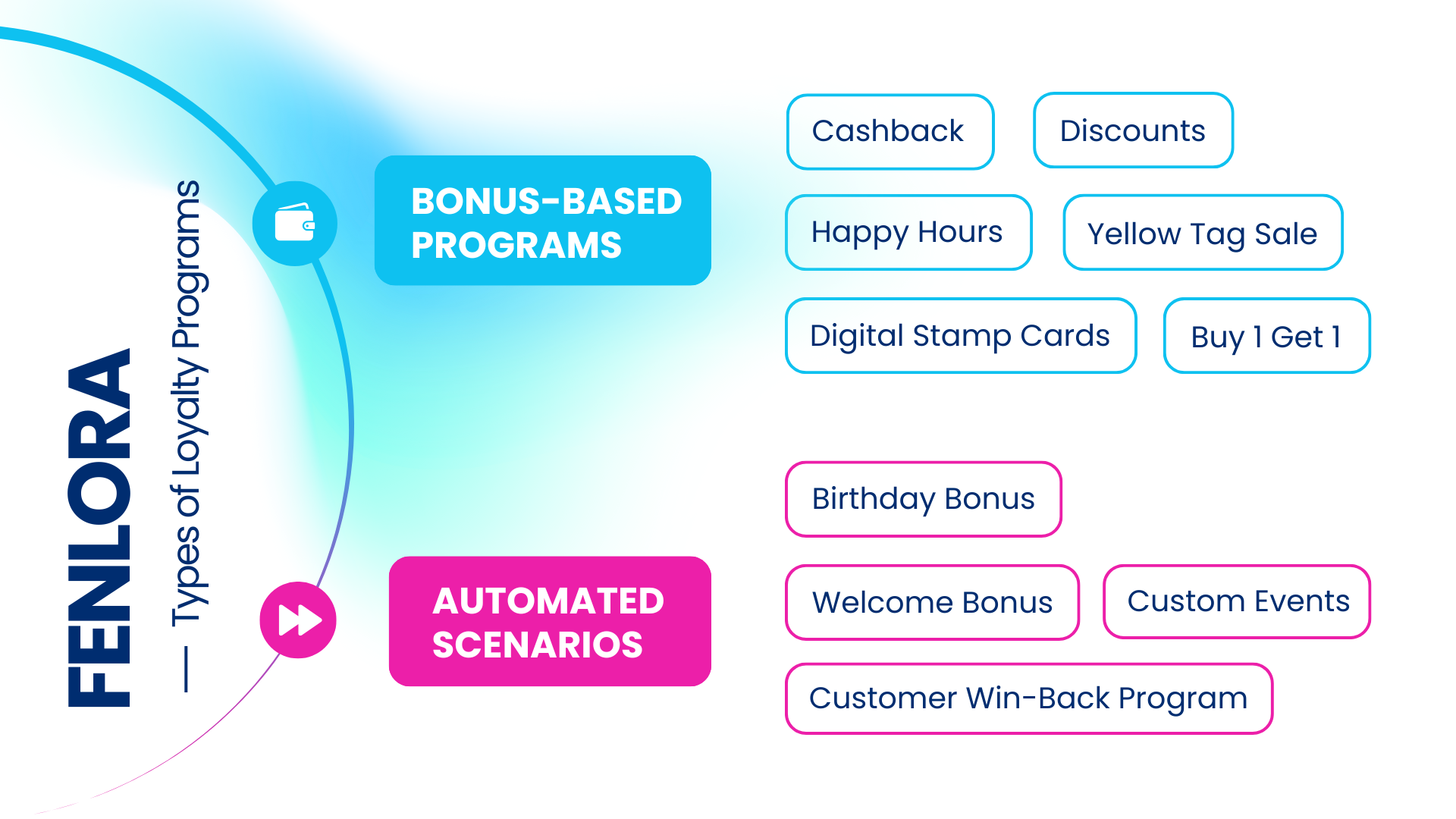 FENLORA

— Types of Loyalty Programs

BONUS-BASED PROGRAMS

Cashback

Discounts

Happy Hours

Yellow Tag Sale

Digital Stamp Cards

Buy 1 Get 1

AUTOMATED SCENARIOS

Birthday Bonus

Welcome Bonus

Custom Events

Customer Win-Back Program